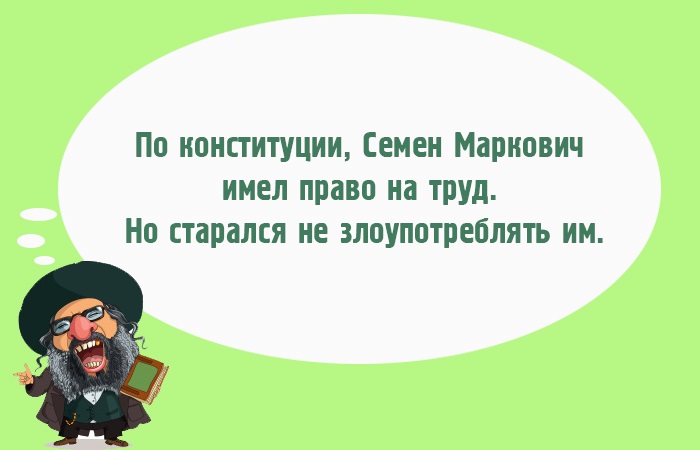 По конституции, Семен Маркович имел право на труд.
Но старался не злоупотреблять им.